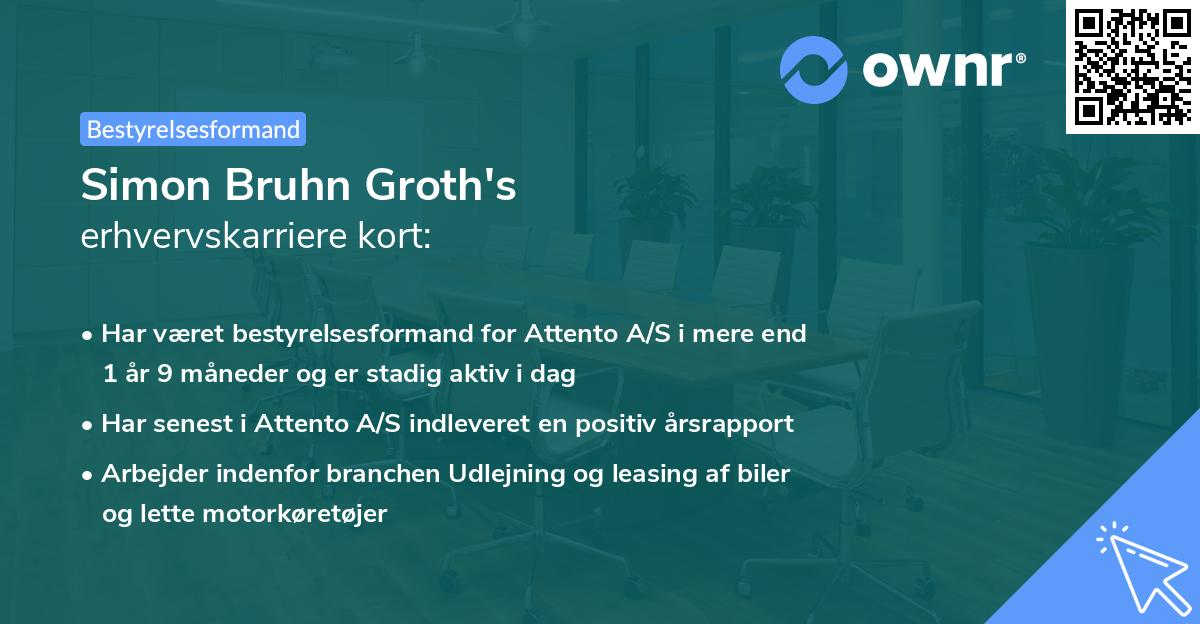 ownr®

Bestyrelsesformand

Simon Bruhn Groth's
erhvervskarriere kort:

• Har været bestyrelsesformand for Attento A/S i mere end 1 år 9 måneder og er stadig aktiv i dag
• Har senest i Attento A/S indleveret en positiv årsrapport
• Arbejder indenfor branchen Udlejning og leasing af biler og lette motorkøretøjer